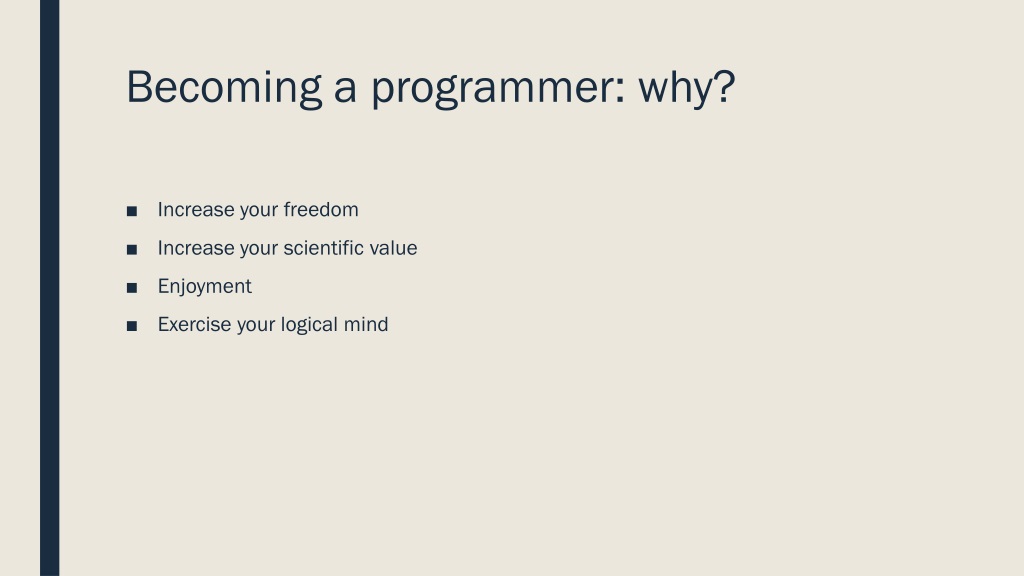 Becoming a programmer: why?

■ Increase your freedom
■ Increase your scientific value
■ Enjoyment
■ Exercise your logical mind